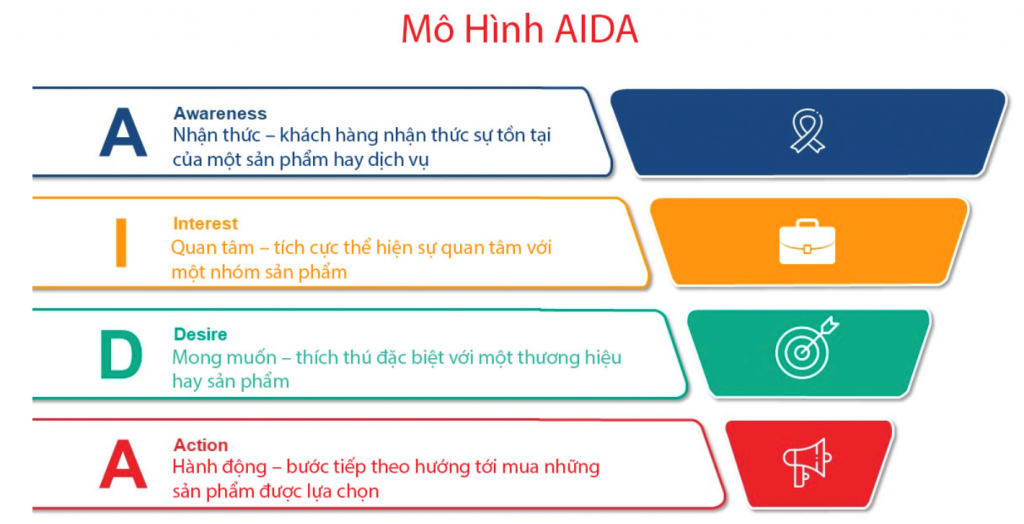 Mô Hình AIDA

A
Awareness
Nhận thức – khách hàng nhận thức sự tồn tại của một sản phẩm hay dịch vụ

I
Interest
Quan tâm – tích cực thể hiện sự quan tâm với một nhóm sản phẩm

D
Desire
Mong muốn – thích thú đặc biệt với một thương hiệu hay sản phẩm

A
Action
Hành động – bước tiếp theo hướng tới mua những sản phẩm được lựa chọn